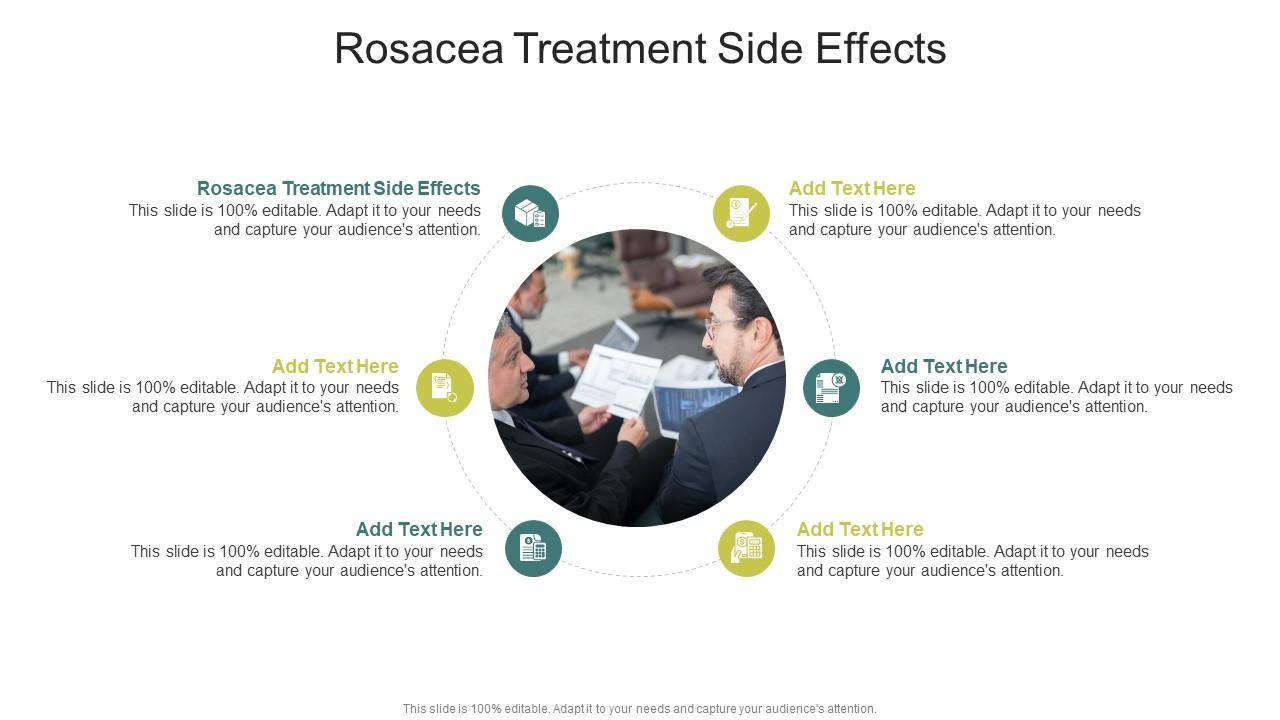 Rosacea Treatment Side Effects

Rosacea Treatment Side Effects
This slide is 100% editable. Adapt it to your needs and capture your audience's attention.

Add Text Here
This slide is 100% editable. Adapt it to your needs and capture your audience's attention.

Add Text Here
This slide is 100% editable. Adapt it to your needs and capture your audience's attention.

Add Text Here
This slide is 100% editable. Adapt it to your needs and capture your audience's attention.

Add Text Here
This slide is 100% editable. Adapt it to your needs and capture your audience's attention.

Add Text Here
This slide is 100% editable. Adapt it to your needs and capture your audience's attention.

This slide is 100% editable. Adapt it to your needs and capture your audience's attention.